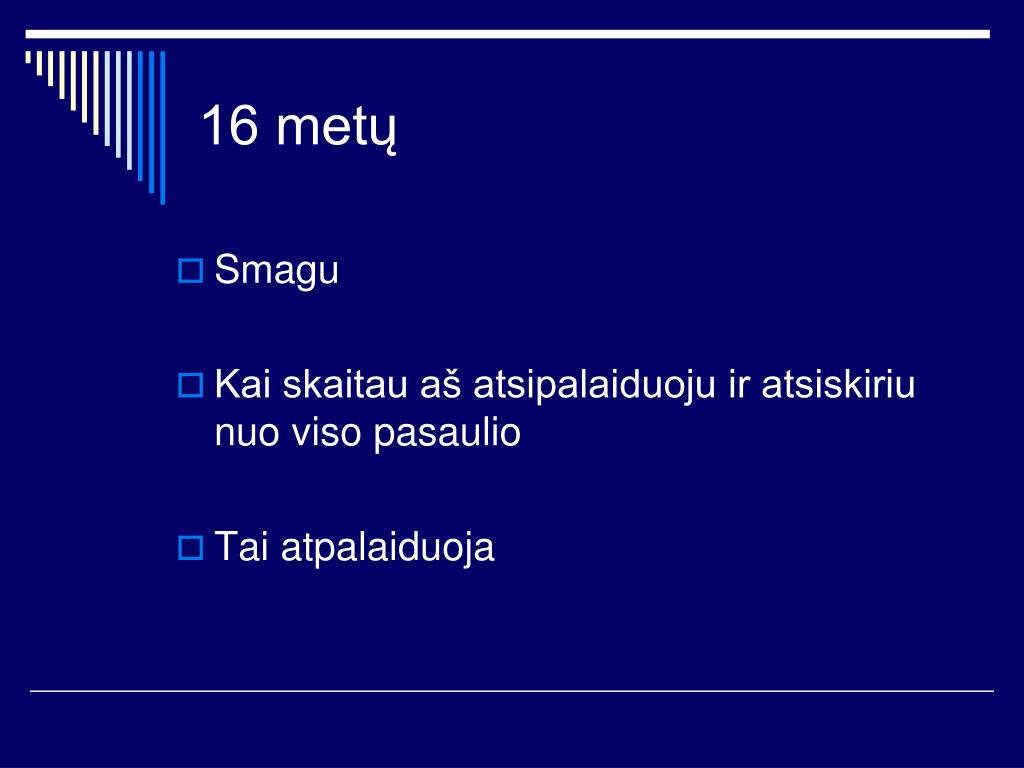 16 metų

Smagu

Kai skaitau aš atsipalaiduoju ir atsiskiriu nuo viso pasaulio

Tai atpalaiduoja